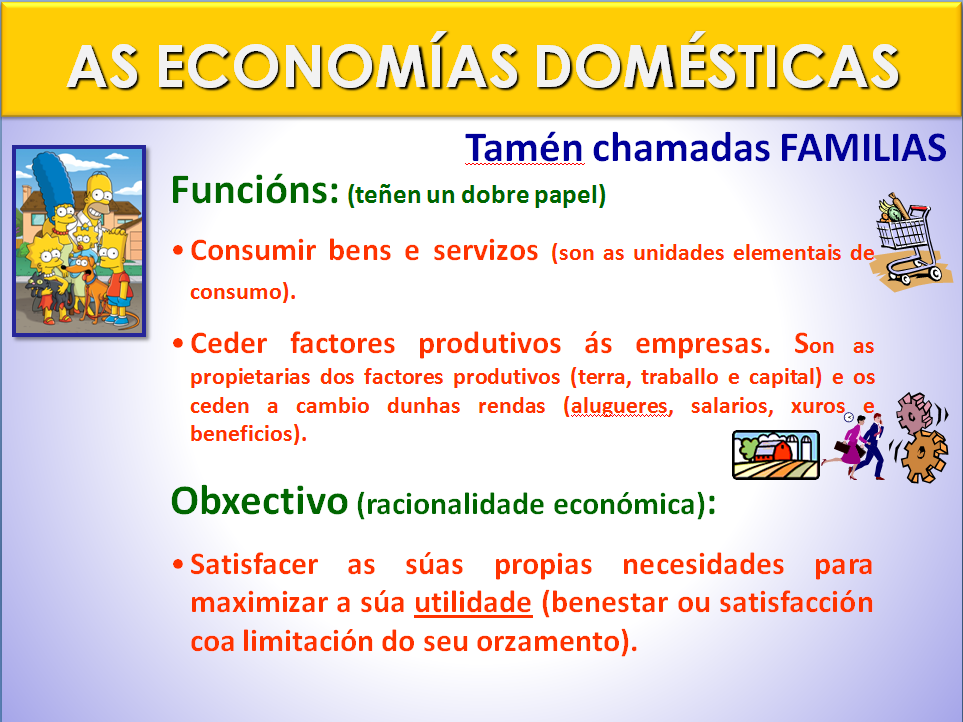 AS ECONOMÍAS DOMÉSTICAS

Tamén chamadas FAMILIAS

Funcións: (teñen un dobre papel)

• Consumir bens e servizos (son as unidades elementais de consumo).

• Ceder factores produtivos ás empresas. Son as propietarias dos factores produtivos (terra, traballo e capital) e os ceden a cambio dunhas rendas (alugueres, salarios, xuros e beneficios).

Obxectivo (racionalidade económica):

• Satisfacer as súas propias necesidades para maximizar a súa utilidade (benestar ou satisfacción coa limitación do seu orzamento).